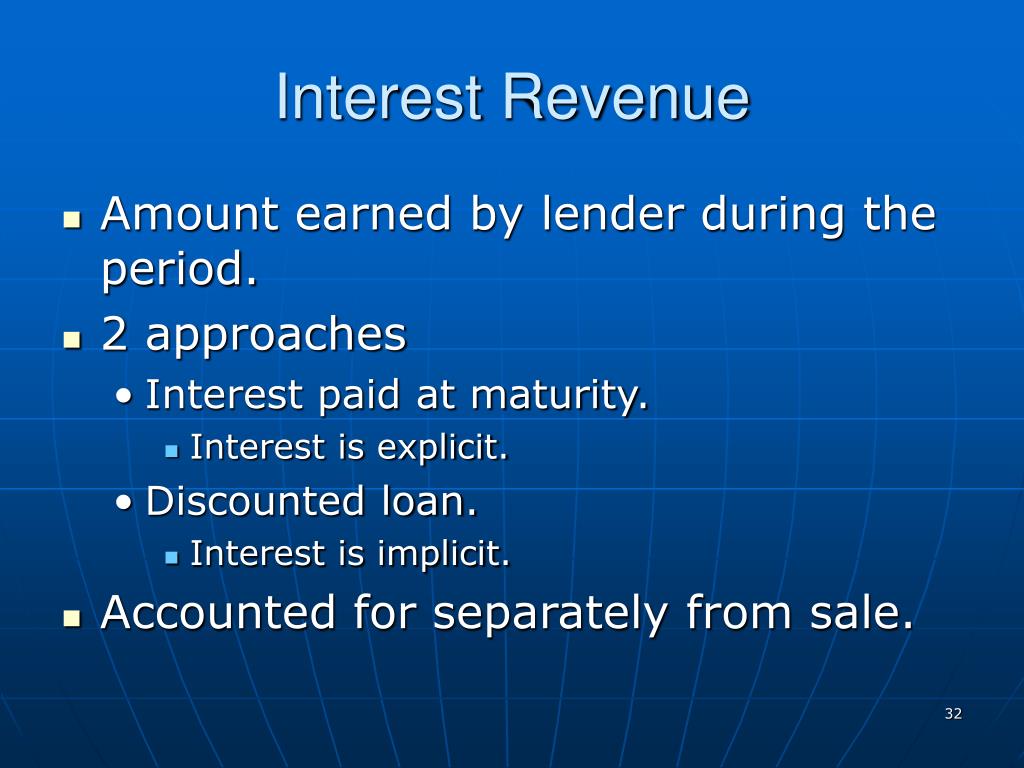 Interest Revenue

- Amount earned by lender during the period.
- 2 approaches
  - Interest paid at maturity.
    - Interest is explicit.
  - Discounted loan.
    - Interest is implicit.
- Accounted for separately from sale.

32